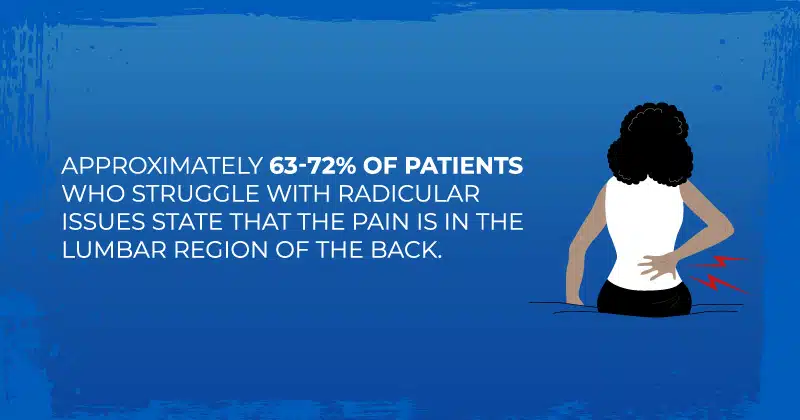 APPROXIMATELY 63-72% OF PATIENTS WHO STRUGGLE WITH RADICULAR ISSUES STATE THAT THE PAIN IS IN THE LUMBAR REGION OF THE BACK.